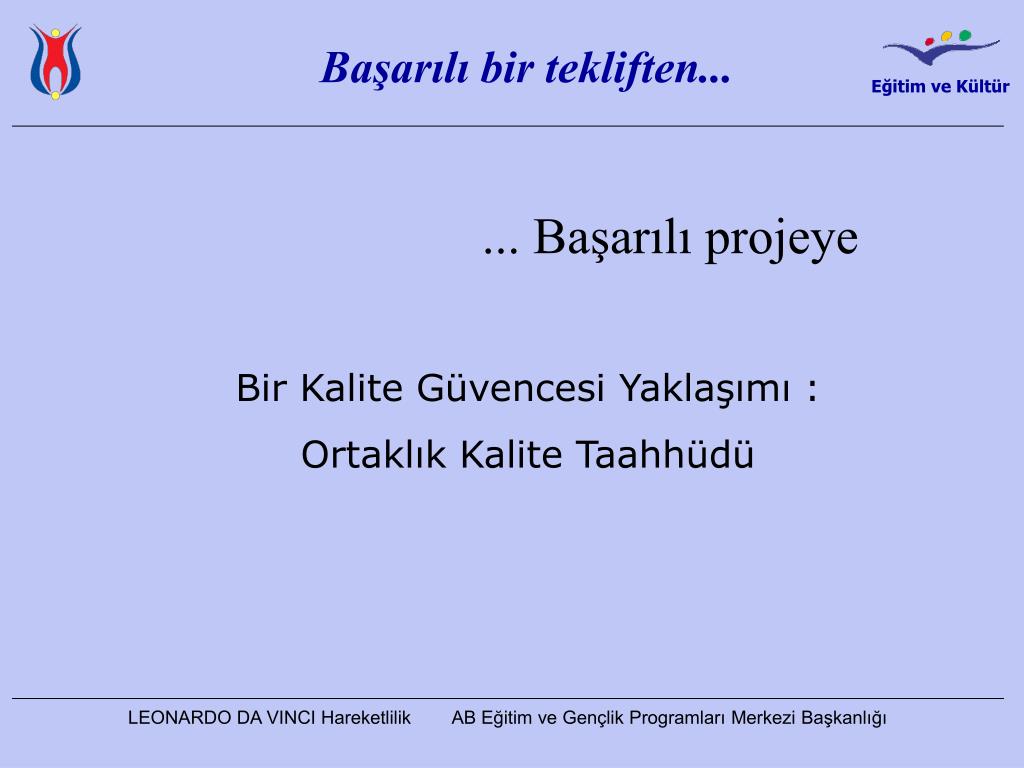 Başarılı bir tekliften...

Eğitim ve Kültür

... Başarılı projeye

Bir Kalite Güvencesi Yaklaşımı :

Ortaklık Kalite Taahhüdü

LEONARDO DA VINCI Hareketlilik AB Eğitim ve Gençlik Programları Merkezi Başkanlığı